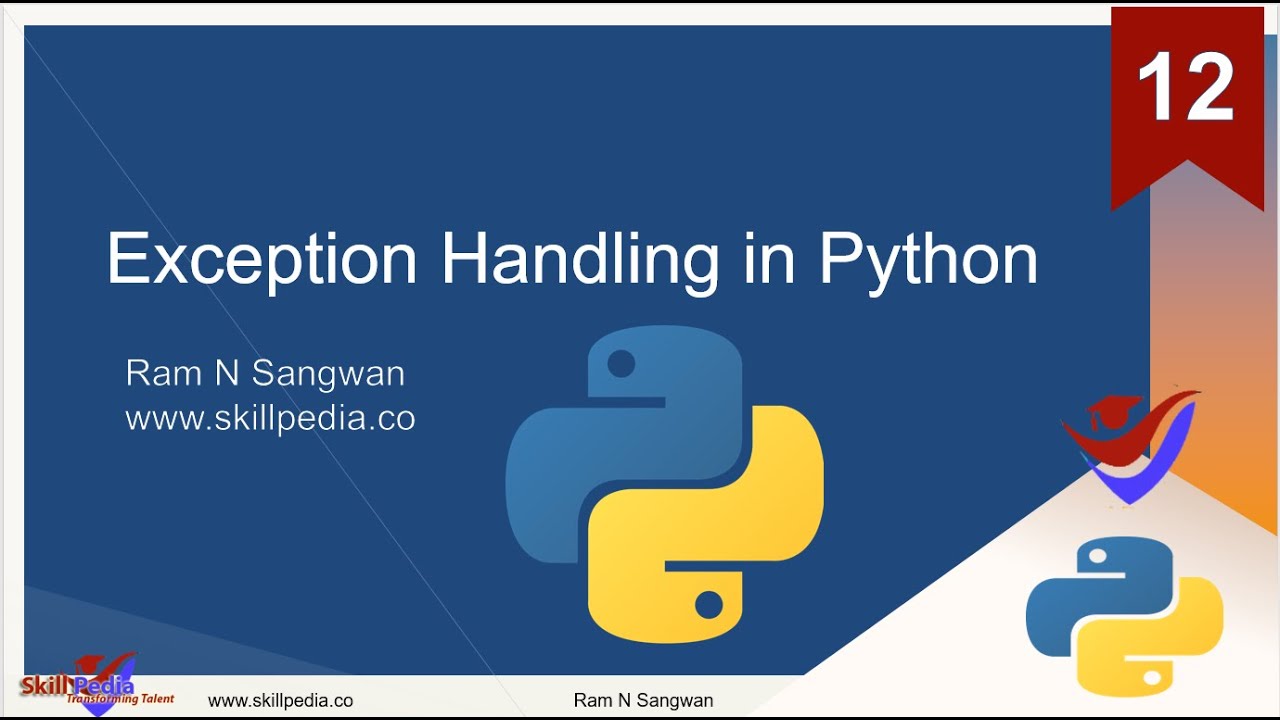 12

Exception Handling in Python

Ram N Sangwan
www.skillpedia.co

SkillPedia
Transforming Talent

www.skillpedia.co

Ram N Sangwan